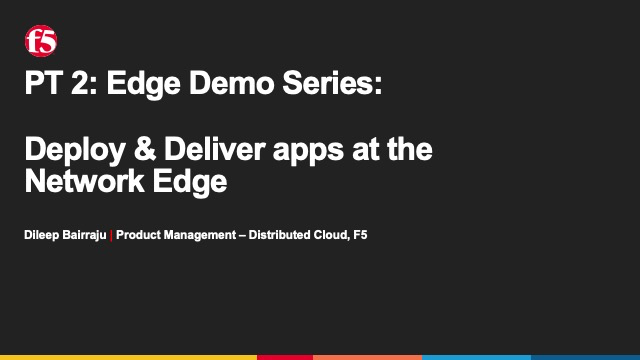 f5

PT 2: Edge Demo Series:

Deploy & Deliver apps at the Network Edge

Dileep Bairraju | Product Management – Distributed Cloud, F5